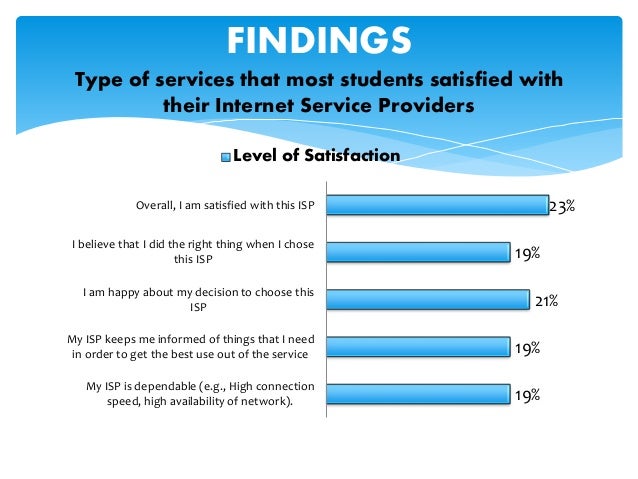 FINDINGS

Type of services that most students satisfied with their Internet Service Providers

Level of Satisfaction

Overall, I am satisfied with this ISP 23%

I believe that I did the right thing when I chose this ISP 19%

I am happy about my decision to choose this ISP 21%

My ISP keeps me informed of things that I need in order to get the best use out of the service 19%

My ISP is dependable (e.g., High connection speed, high availability of network). 19%